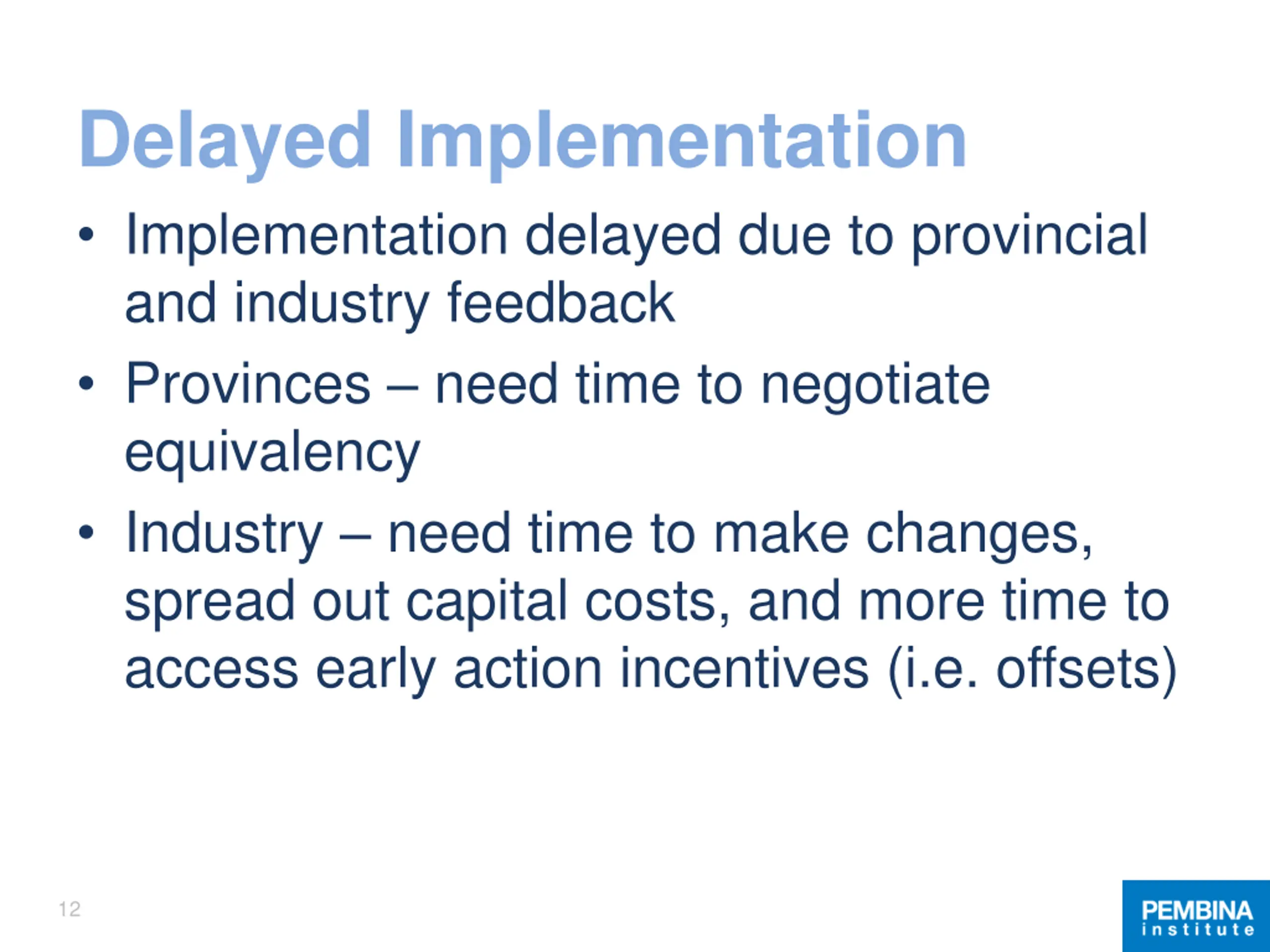 Delayed Implementation

• Implementation delayed due to provincial and industry feedback
• Provinces – need time to negotiate equivalency
• Industry – need time to make changes, spread out capital costs, and more time to access early action incentives (i.e. offsets)

12

PEMBINA
institute